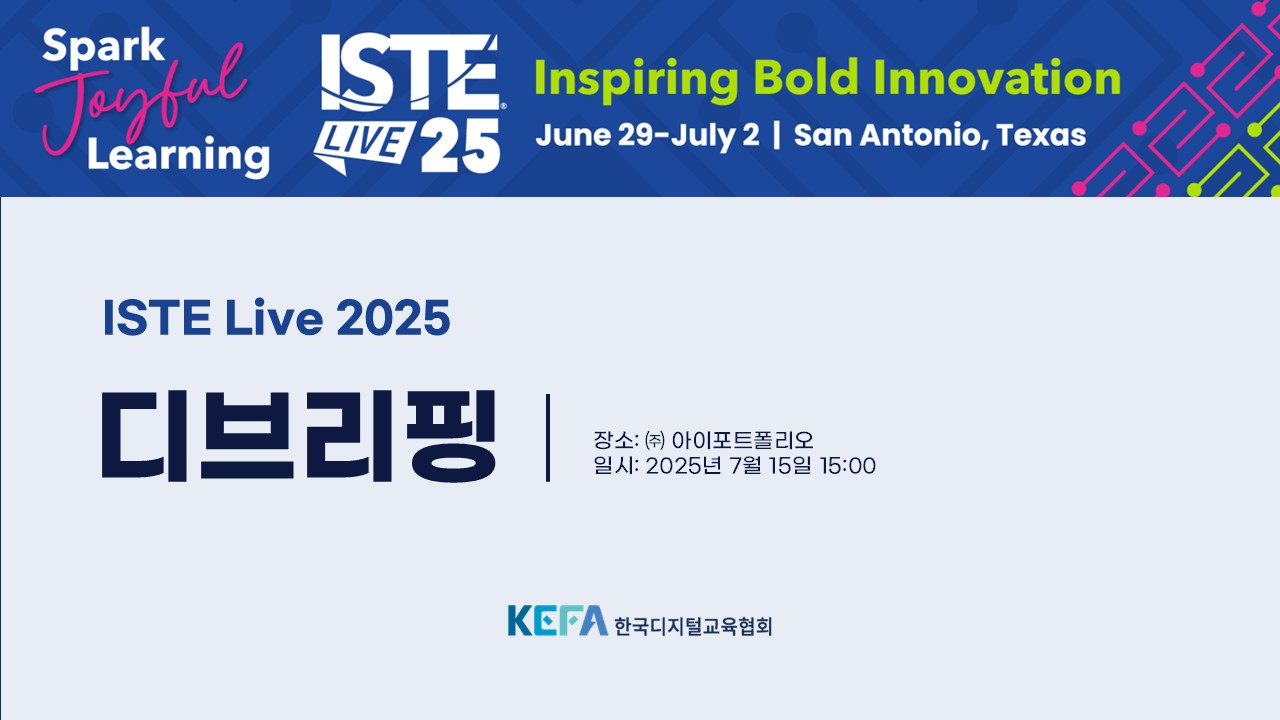 Spark Joyful Learning

ISTE LIVE 25

Inspiring Bold Innovation

June 29-July 2 | San Antonio, Texas

ISTE Live 2025

디브리핑

장소: ㈜ 아이포트폴리오
일시: 2025년 7월 15일 15:00

KEFA 한국디지털교육협회